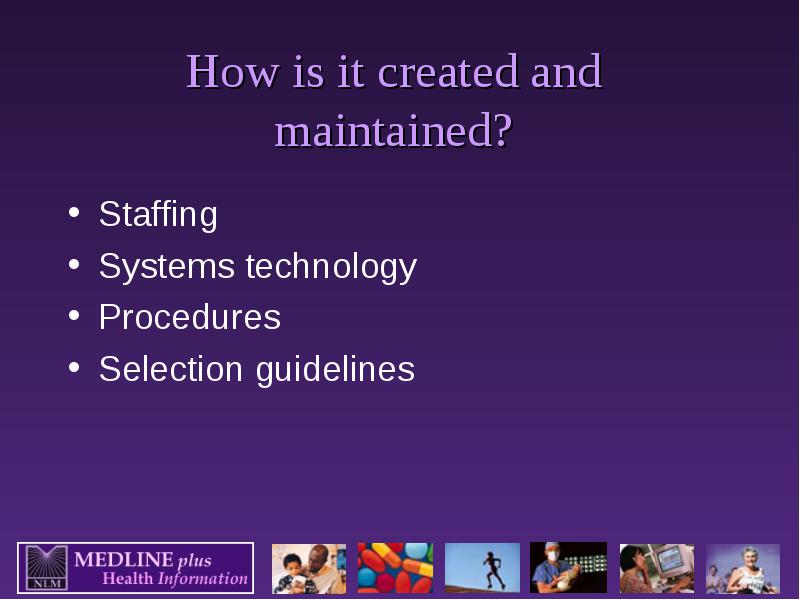 How is it created and maintained?

• Staffing
• Systems technology
• Procedures
• Selection guidelines

NLM MEDLINE plus Health Information